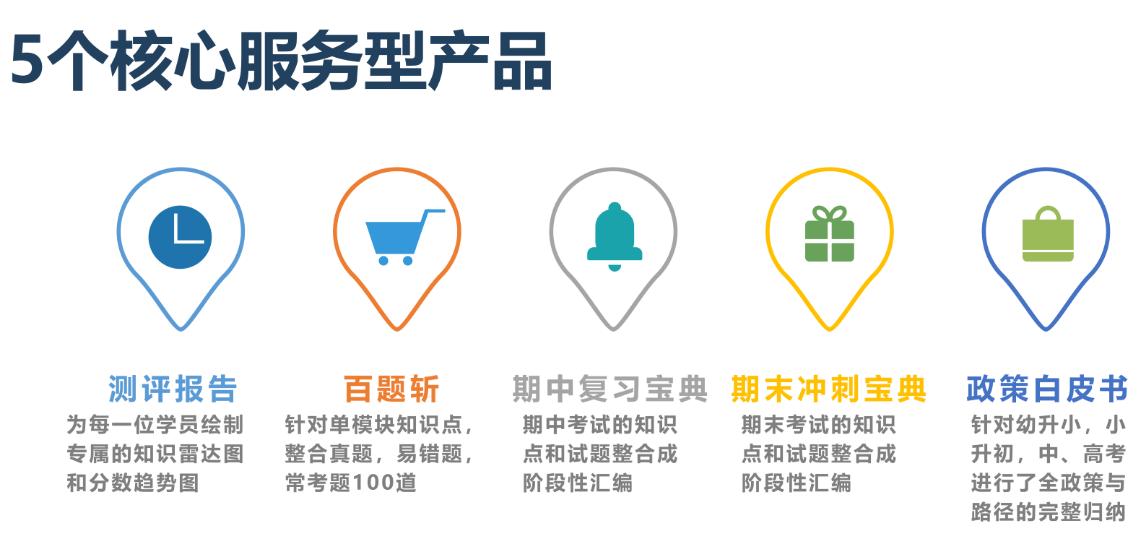 5个核心服务型产品

测评报告
为每一位学员绘制专属的知识雷达图和分数趋势图

百题斩
针对单模块知识点，整合真题，易错题，常考题100道

期中复习宝典
期中考试的知识点和试题整合成阶段性汇编

期末冲刺宝典
期末考试的知识点和试题整合成阶段性汇编

政策白皮书
针对幼升小，小升初，中、高考进行了全政策与路径的完整归纳